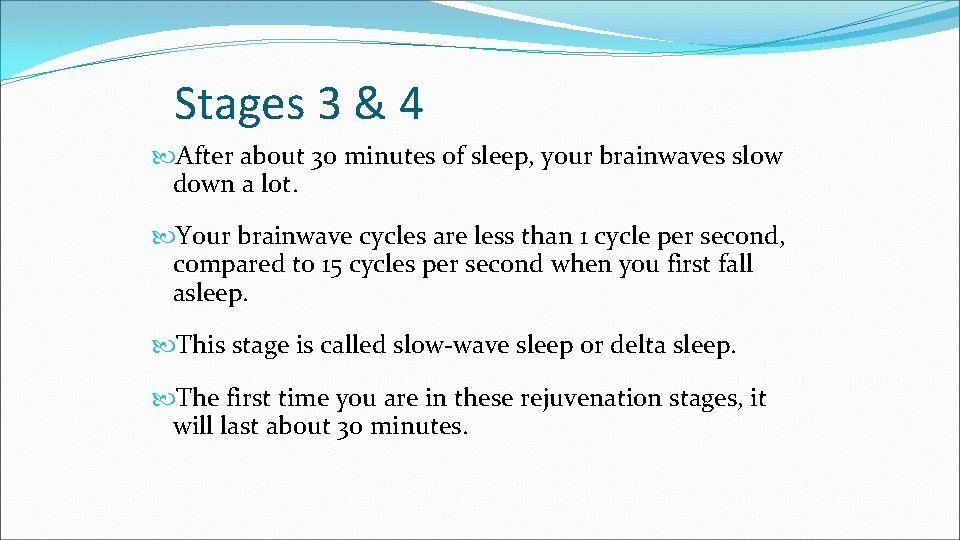 Stages 3 & 4

After about 30 minutes of sleep, your brainwaves slow down a lot.

Your brainwave cycles are less than 1 cycle per second, compared to 15 cycles per second when you first fall asleep.

This stage is called slow-wave sleep or delta sleep.

The first time you are in these rejuvenation stages, it will last about 30 minutes.